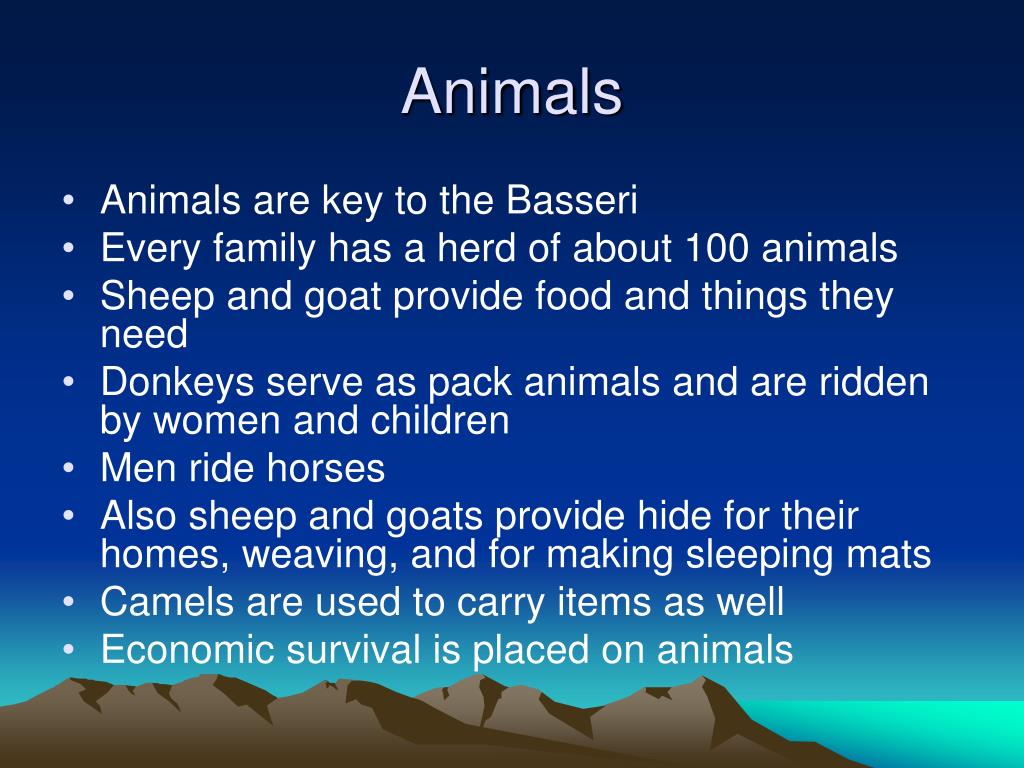 Animals

• Animals are key to the Basseri
• Every family has a herd of about 100 animals
• Sheep and goat provide food and things they need
• Donkeys serve as pack animals and are ridden by women and children
• Men ride horses
• Also sheep and goats provide hide for their homes, weaving, and for making sleeping mats
• Camels are used to carry items as well
• Economic survival is placed on animals